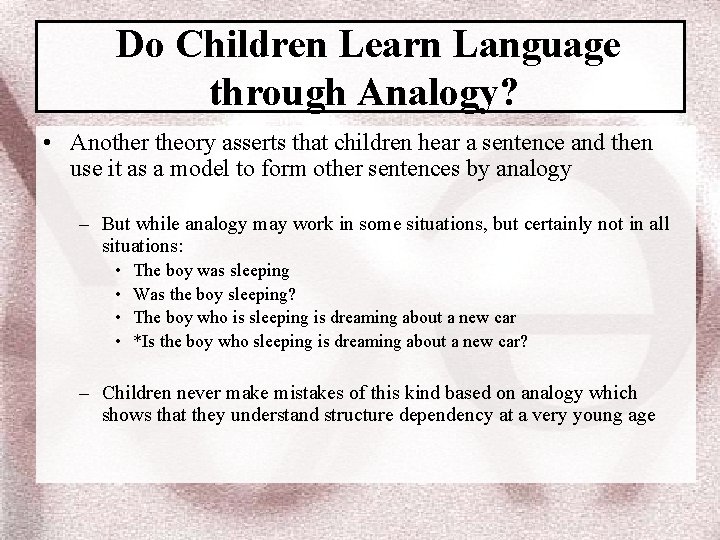 Do Children Learn Language through Analogy?

• Another theory asserts that children hear a sentence and then use it as a model to form other sentences by analogy

– But while analogy may work in some situations, but certainly not in all situations:

• The boy was sleeping
• Was the boy sleeping?
• The boy who is sleeping is dreaming about a new car
• *Is the boy who sleeping is dreaming about a new car?

– Children never make mistakes of this kind based on analogy which shows that they understand structure dependency at a very young age